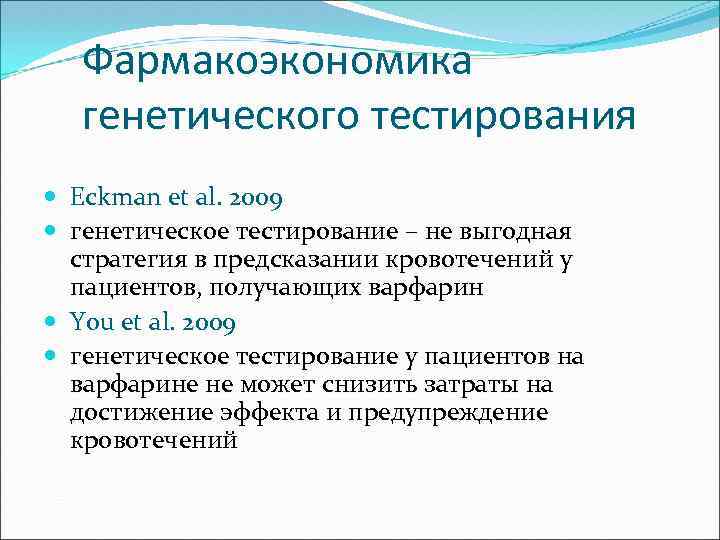 Фармакоэкономика генетического тестирования

- Eckman et al. 2009
- генетическое тестирование – не выгодная стратегия в предсказании кровотечений у пациентов, получающих варфарин
- You et al. 2009
- генетическое тестирование у пациентов на варфарине не может снизить затраты на достижение эффекта и предупреждение кровотечений